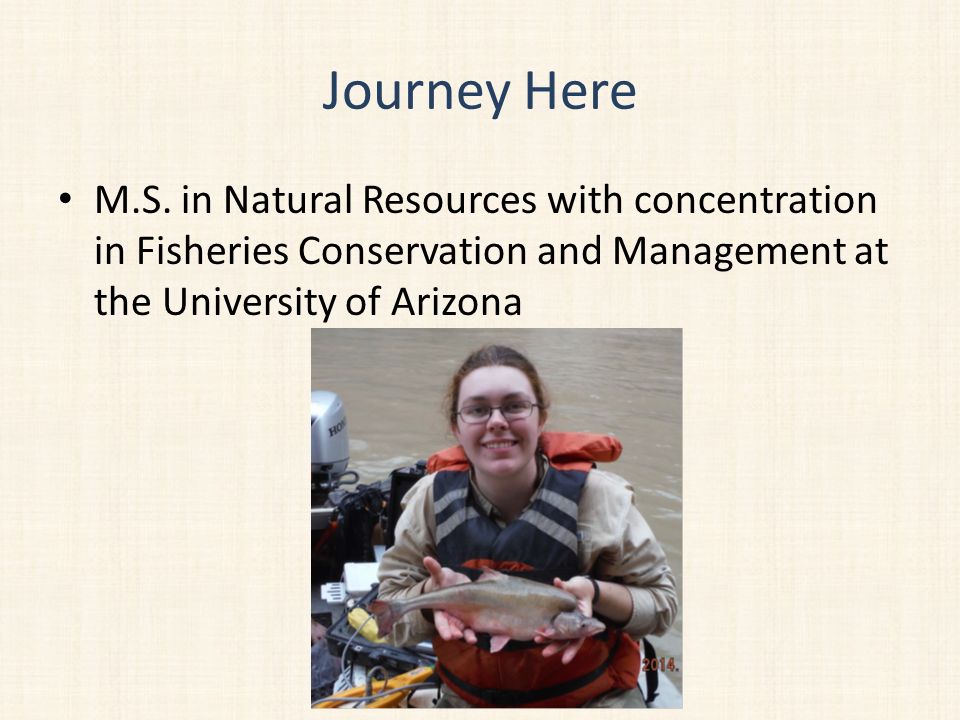 Journey Here

• M.S. in Natural Resources with concentration in Fisheries Conservation and Management at the University of Arizona

HON

2014.